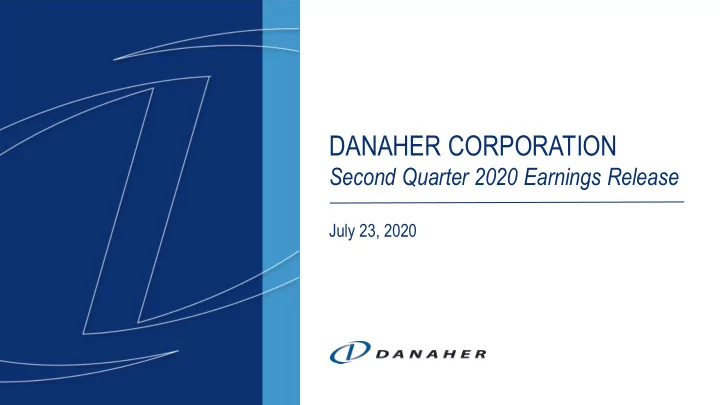 DANAHER CORPORATION
Second Quarter 2020 Earnings Release

July 23, 2020

DANAHER